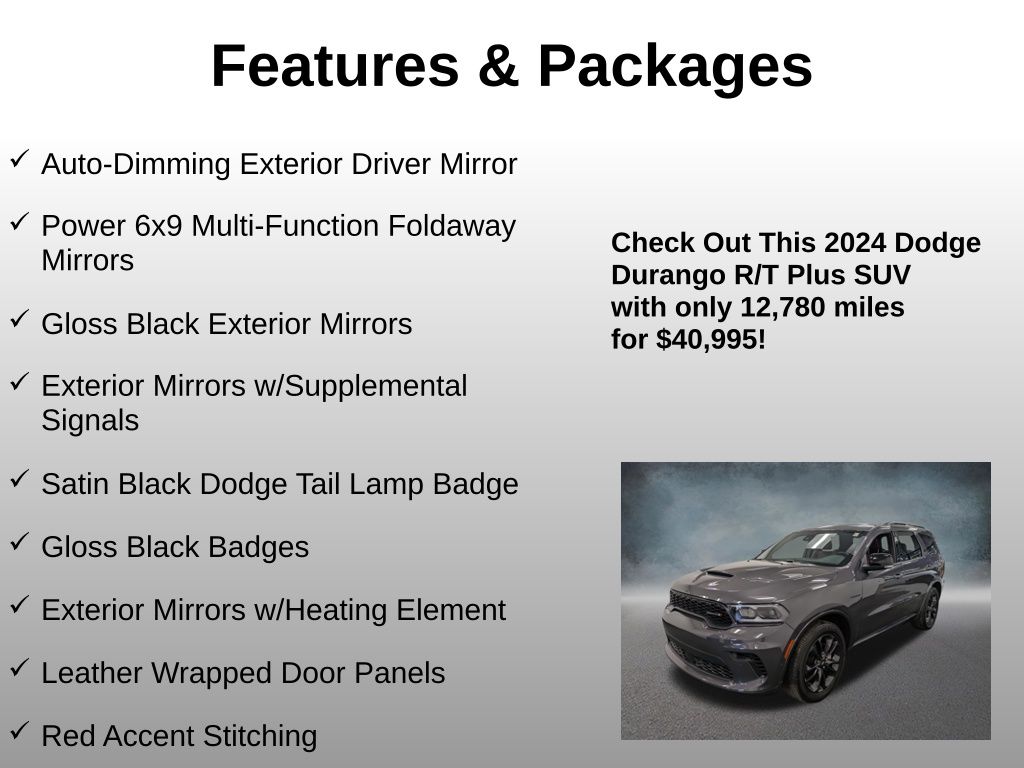 Features & Packages

✓ Auto-Dimming Exterior Driver Mirror

✓ Power 6x9 Multi-Function Foldaway Mirrors

✓ Gloss Black Exterior Mirrors

✓ Exterior Mirrors w/Supplemental Signals

✓ Satin Black Dodge Tail Lamp Badge

✓ Gloss Black Badges

✓ Exterior Mirrors w/Heating Element

✓ Leather Wrapped Door Panels

✓ Red Accent Stitching

Check Out This 2024 Dodge Durango R/T Plus SUV with only 12,780 miles for $40,995!